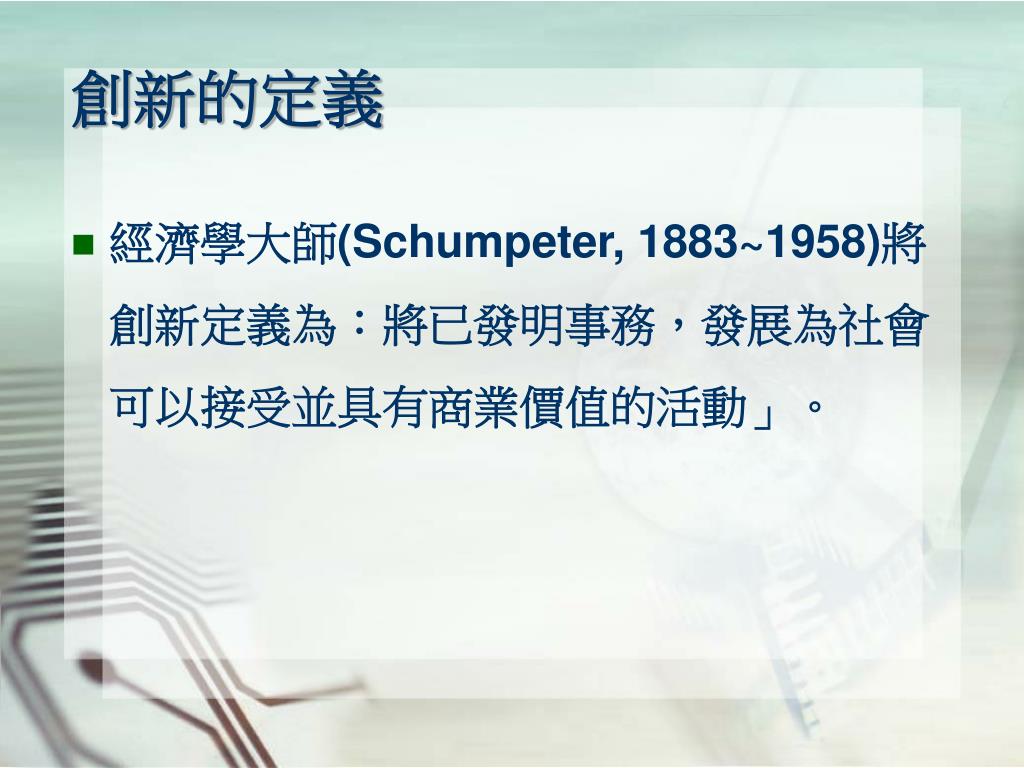 創新的定義

■ 經濟學大師(Schumpeter, 1883~1958)將創新定義為：將已發明事務，發展為社會可以接受並具有商業價值的活動」。